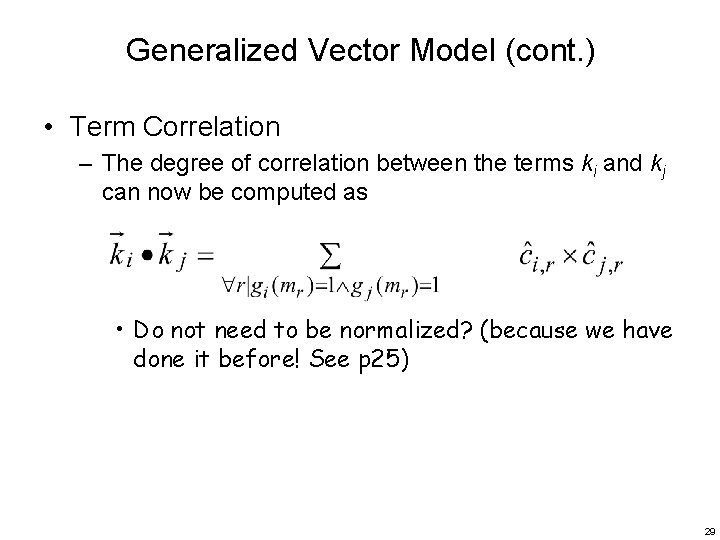 Generalized Vector Model (cont.)

• Term Correlation

– The degree of correlation between the terms $k_i$ and $k_j$ can now be computed as

$\vec{k}_i \bullet \vec{k}_j = \sum_{\forall r | g_i(m_r)=1 \wedge g_j(m_r)=1} \hat{c}_{i,r} \times \hat{c}_{j,r}$

• Do not need to be normalized? (because we have done it before! See p25)

29